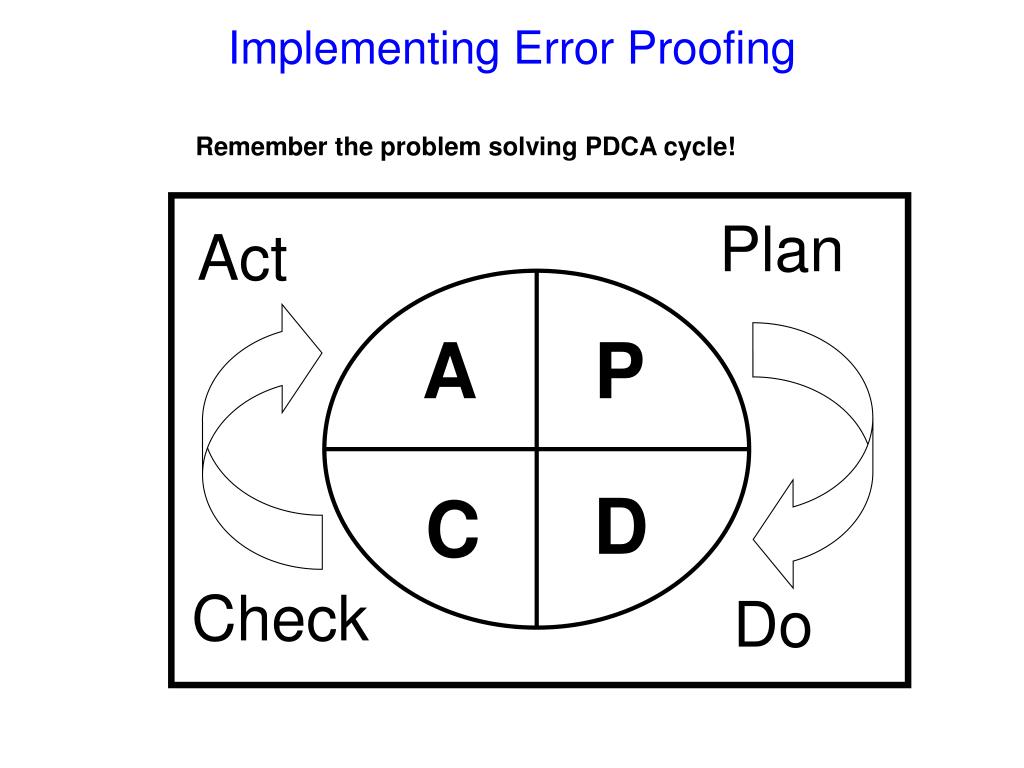 Implementing Error Proofing

Remember the problem solving PDCA cycle!

Act

Plan

A

P

C

D

Check

Do